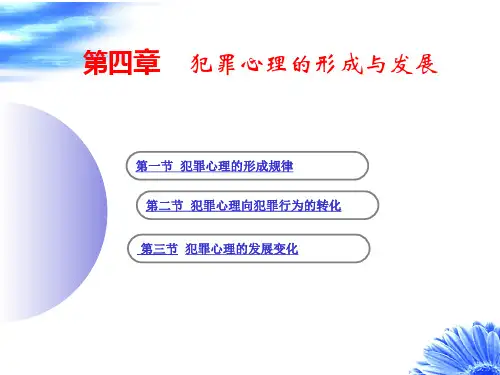 第四章　犯罪心理的形成与发展

第一节　犯罪心理的形成规律

第二节　犯罪心理向犯罪行为的转化

第三节　犯罪心理的发展变化